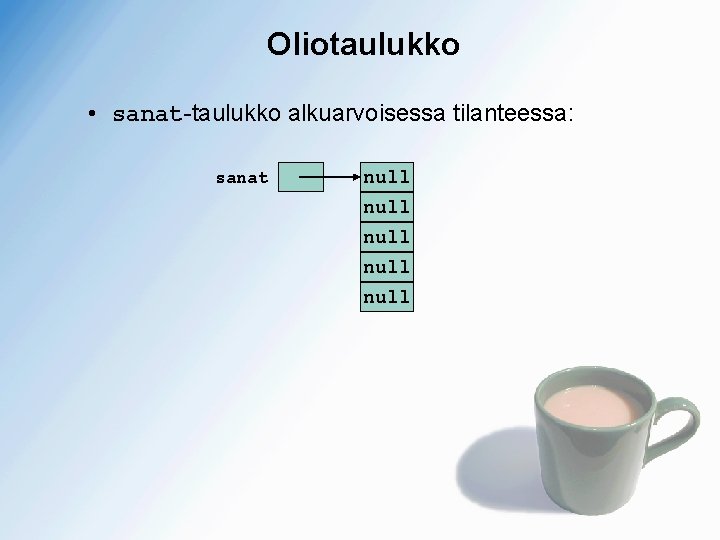 Oliotaulukko

• sanat-taulukko alkuarvoisessa tilanteessa:

sanat

null
null
null
null
null